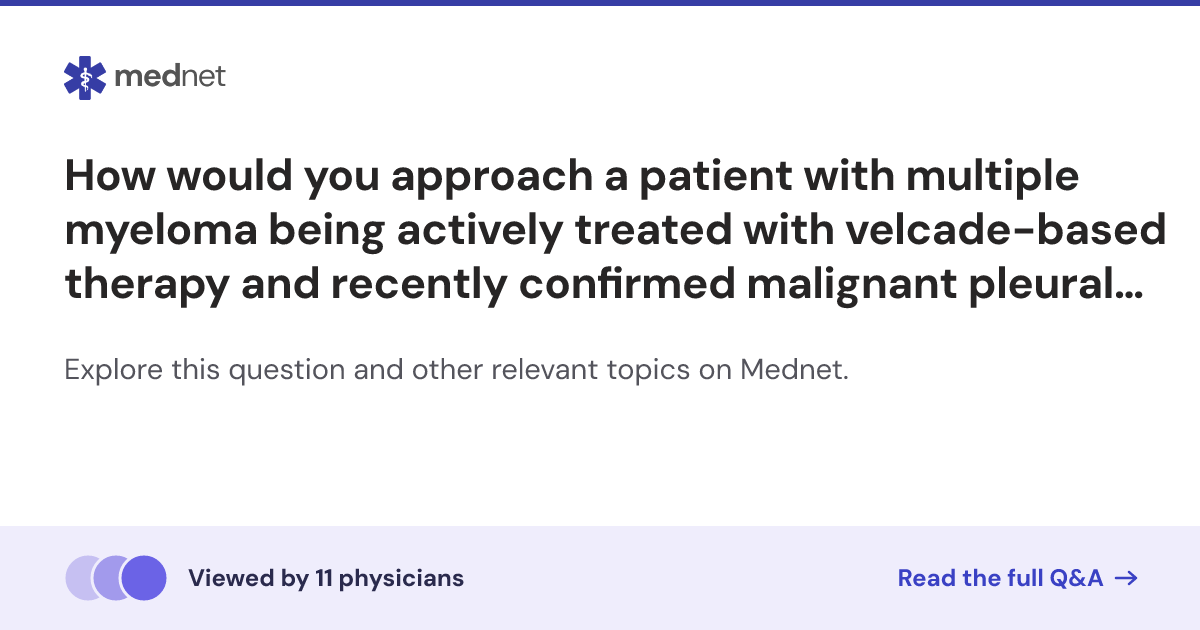 mednet

How would you approach a patient with multiple myeloma being actively treated with velcade-based therapy and recently confirmed malignant pleural...

Explore this question and other relevant topics on Mednet.

Viewed by 11 physicians

Read the full Q&A →